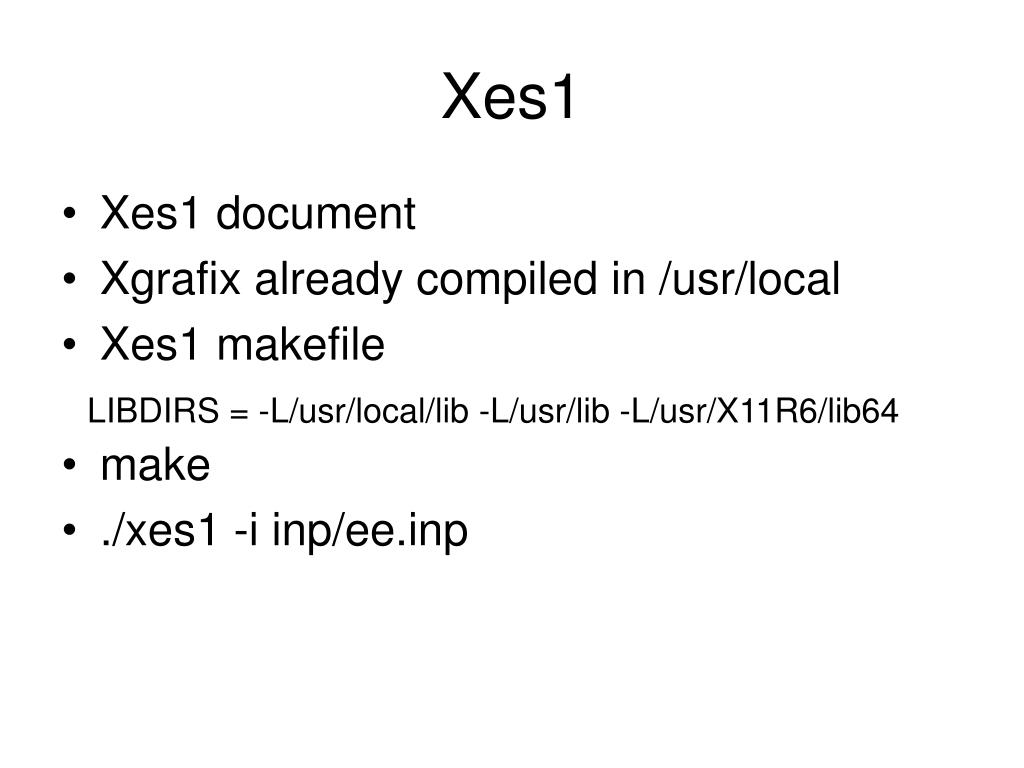 Xes1

• Xes1 document
• Xgrafix already compiled in /usr/local
• Xes1 makefile

LIBDIRS = -L/usr/local/lib -L/usr/lib -L/usr/X11R6/lib64

• make
• ./xes1 -i inp/ee.inp